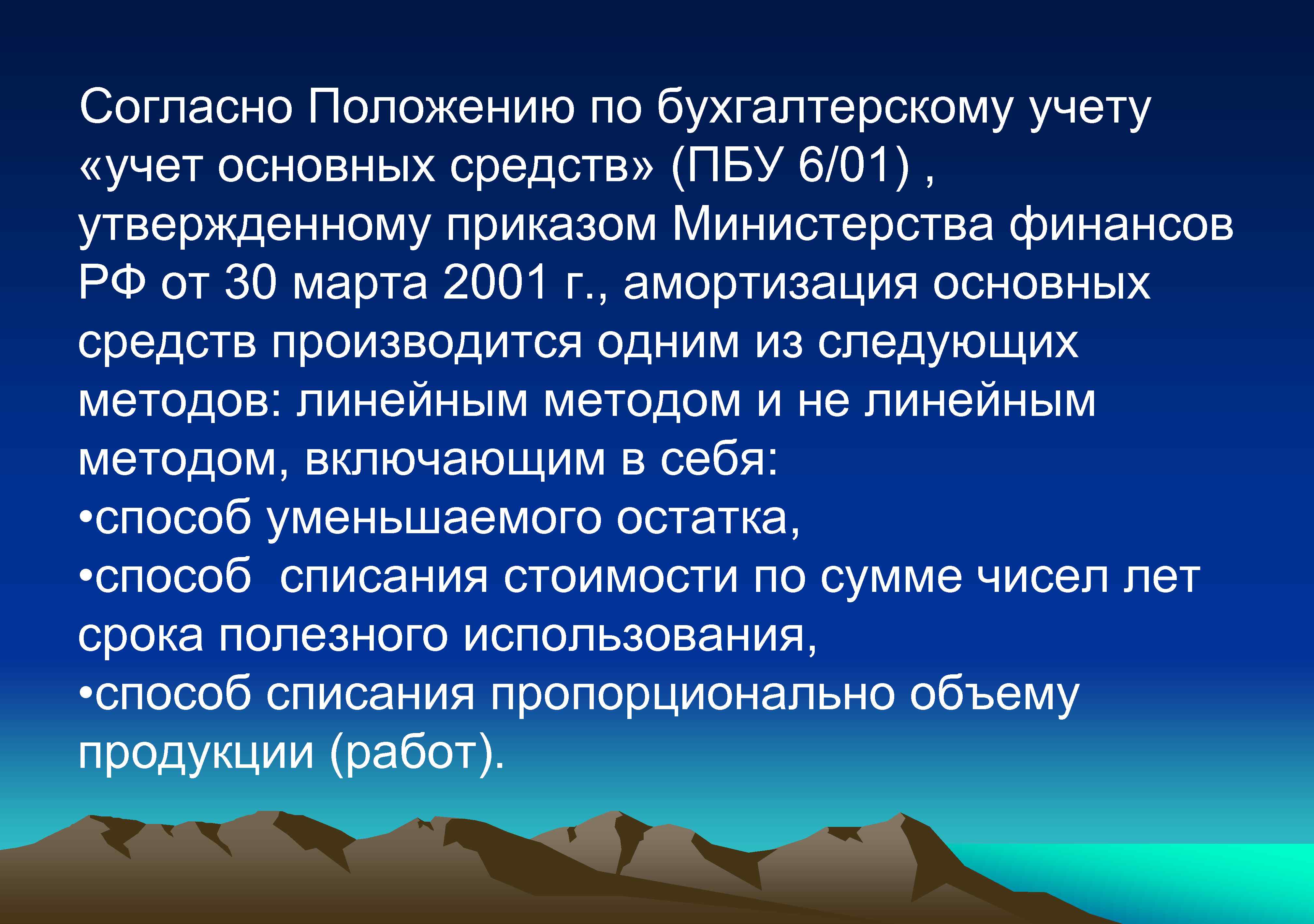 Согласно Положению по бухгалтерскому учету «учет основных средств» (ПБУ 6/01) , утвержденному приказом Министерства финансов РФ от 30 марта 2001 г., амортизация основных средств производится одним из следующих методов: линейным методом и не линейным методом, включающим в себя:
•способ уменьшаемого остатка,
•способ  списания стоимости по сумме чисел лет срока полезного использования,
•способ списания пропорционально объему продукции (работ).